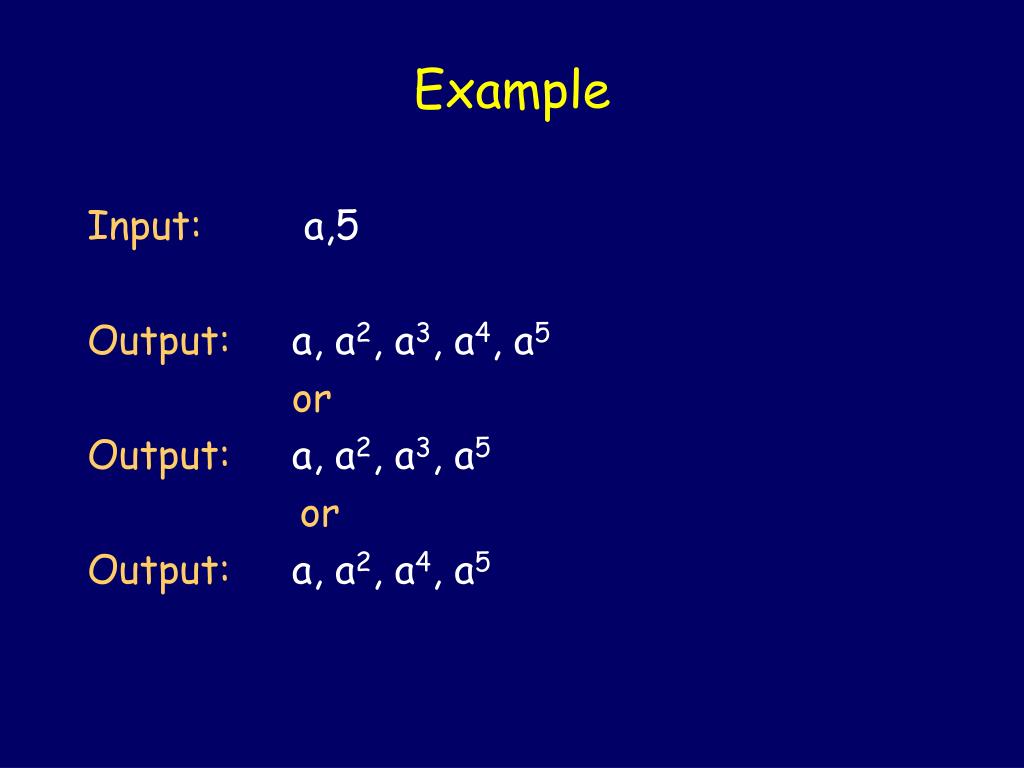 Example

Input: a,5

Output: $a, a^2, a^3, a^4, a^5$
or
Output: $a, a^2, a^3, a^5$
or
Output: $a, a^2, a^4, a^5$